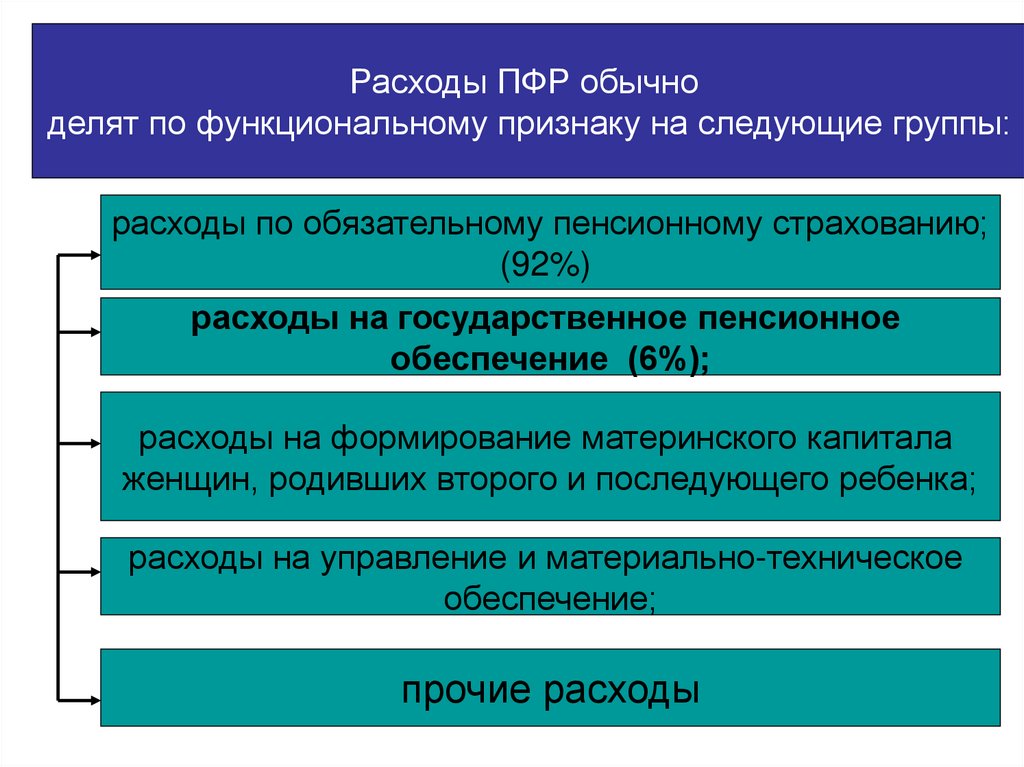 Расходы ПФР обычно делят по функциональному признаку на следующие группы:

расходы по обязательному пенсионному страхованию; (92%)

расходы на государственное пенсионное обеспечение (6%);

расходы на формирование материнского капитала женщин, родивших второго и последующего ребенка;

расходы на управление и материально-техническое обеспечение;

прочие расходы